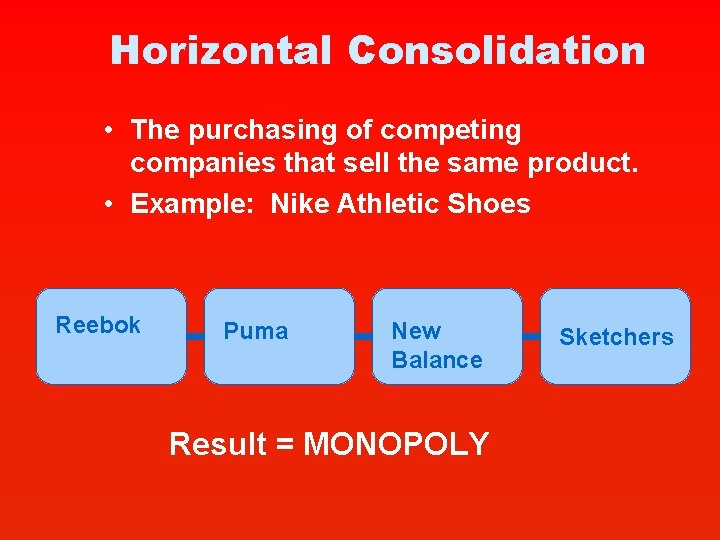 Horizontal Consolidation

• The purchasing of competing companies that sell the same product.
• Example: Nike Athletic Shoes

Reebok

Puma

New Balance

Sketchers

Result = MONOPOLY